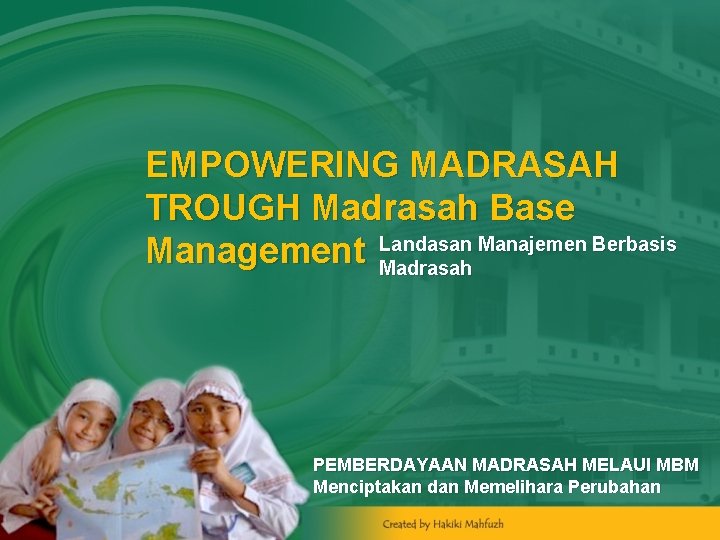 EMPOWERING MADRASAH TROUGH Madrasah Base Management

Landasan Manajemen Berbasis Madrasah

PEMBERDAYAAN MADRASAH MELAUI MBM
Menciptakan dan Memelihara Perubahan

Created by Hakiki Mahfuzh